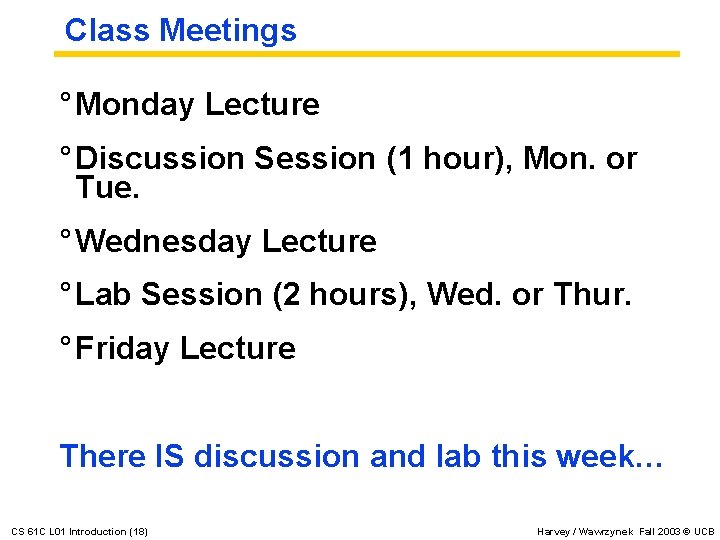 Class Meetings

° Monday Lecture

° Discussion Session (1 hour), Mon. or Tue.

° Wednesday Lecture

° Lab Session (2 hours), Wed. or Thur.

° Friday Lecture

There IS discussion and lab this week...

CS 61C L01 Introduction (18)

Harvey / Wawrzynek Fall 2003 © UCB